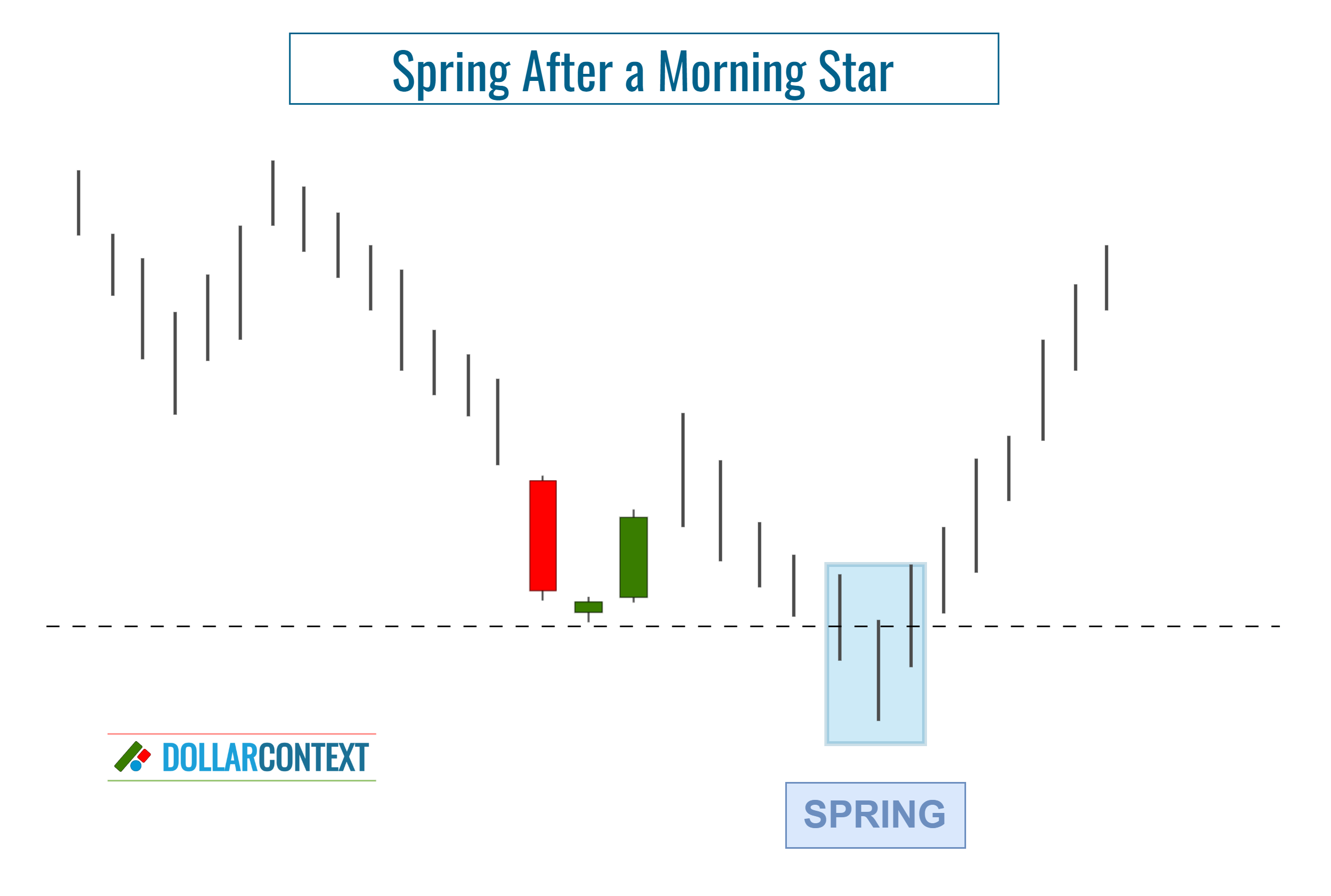 Spring After a Morning Star

DOLLARCONTEXT

SPRING